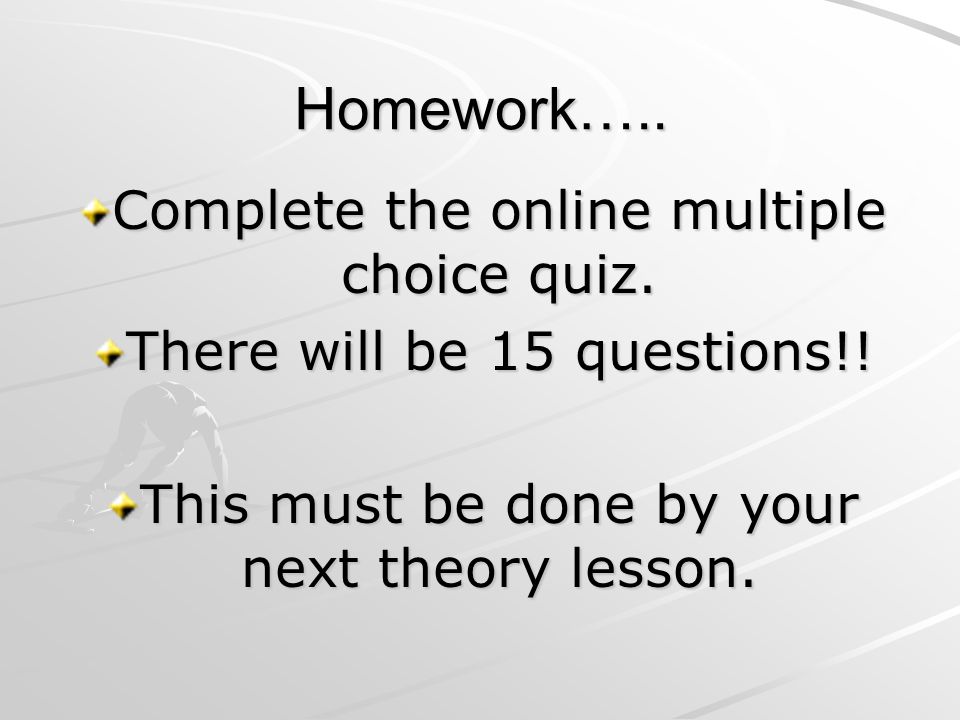 Homework…..

Complete the online multiple choice quiz.

There will be 15 questions!!

This must be done by your next theory lesson.